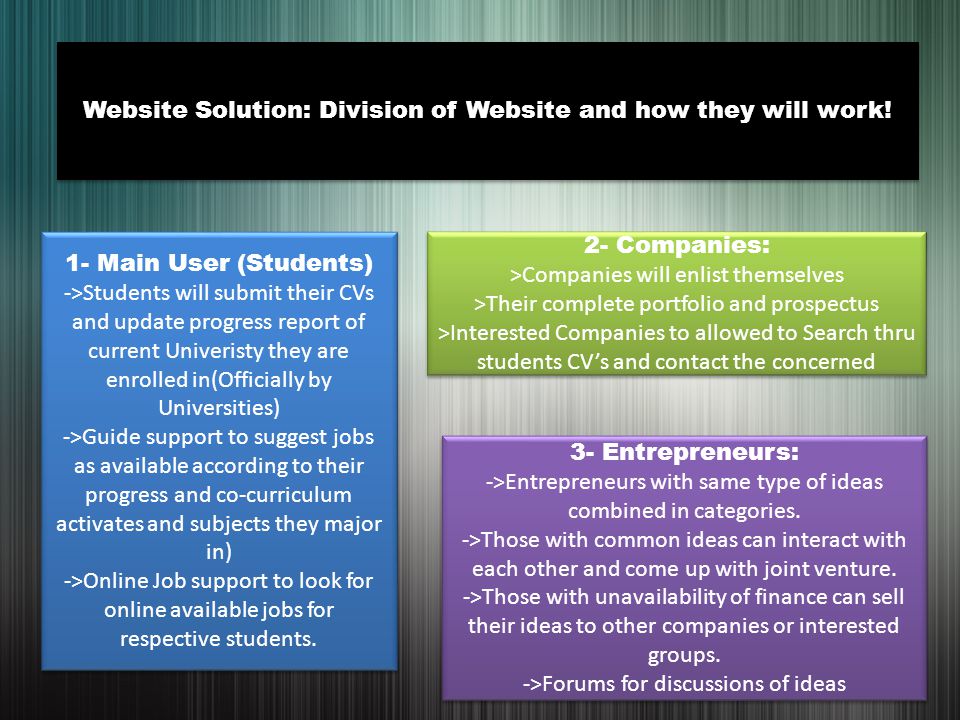 Website Solution: Division of Website and how they will work!

1- Main User (Students)
->Students will submit their CVs and update progress report of current Univeristy they are enrolled in(Officially by Universities)
->Guide support to suggest jobs as available according to their progress and co-curriculum activates and subjects they major in)
->Online Job support to look for online available jobs for respective students.

2- Companies:
>Companies will enlist themselves
>Their complete portfolio and prospectus
>Interested Companies to allowed to Search thru students CV's and contact the concerned

3- Entrepreneurs:
->Entrepreneurs with same type of ideas combined in categories.
->Those with common ideas can interact with each other and come up with joint venture.
->Those with unavailability of finance can sell their ideas to other companies or interested groups.
->Forums for discussions of ideas